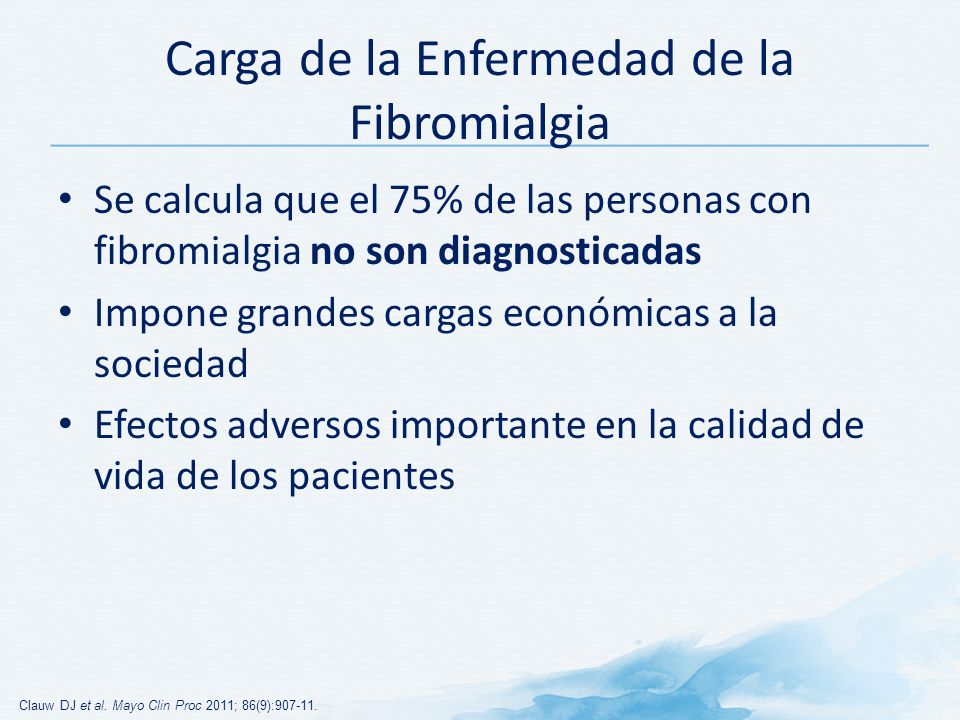 Carga de la Enfermedad de la Fibromialgia

• Se calcula que el 75% de las personas con fibromialgia no son diagnosticadas
• Impone grandes cargas económicas a la sociedad
• Efectos adversos importante en la calidad de vida de los pacientes

Clauw DJ et al. Mayo Clin Proc 2011; 86(9):907-11.